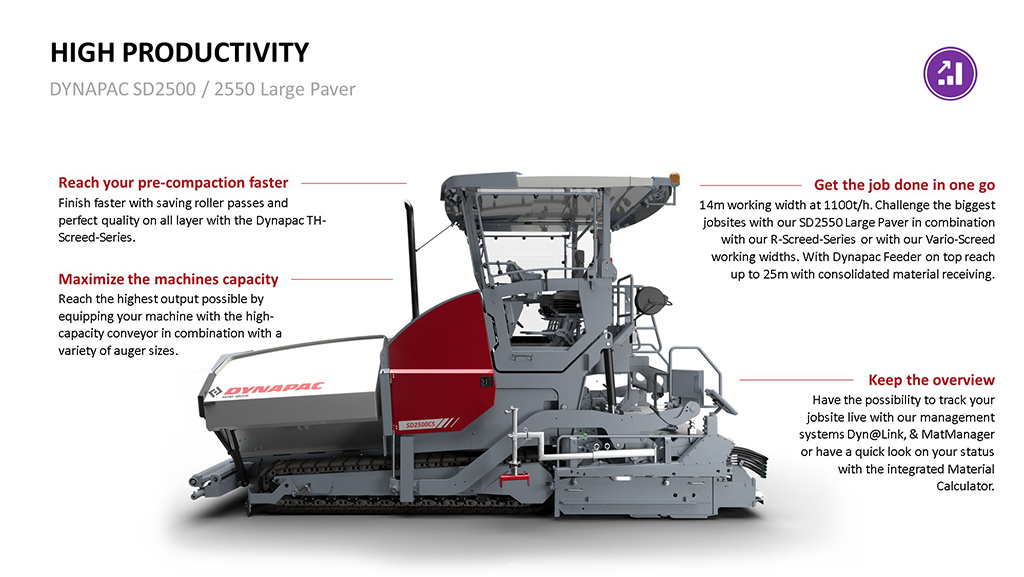 HIGH PRODUCTIVITY

DYNAPAC SD2500 / 2550 Large Paver

Reach your pre-compaction faster

Finish faster with saving roller passes and perfect quality on all layer with the Dynapac TH-Screed-Series.

Maximize the machines capacity

Reach the highest output possible by equipping your machine with the high-capacity conveyor in combination with a variety of auger sizes.

Get the job done in one go

14m working width at 1100t/h. Challenge the biggest jobsites with our SD2550 Large Paver in combination with our R-Screed-Series or with our Vario-Screed working widths. With Dynapac Feeder on top reach up to 25m with consolidated material receiving.

Keep the overview

Have the possibility to track your jobsite live with our management systems Dyn@Link, & MatManager or have a quick look on your status with the integrated Material Calculator.

DYNAPAC

SD2500CS